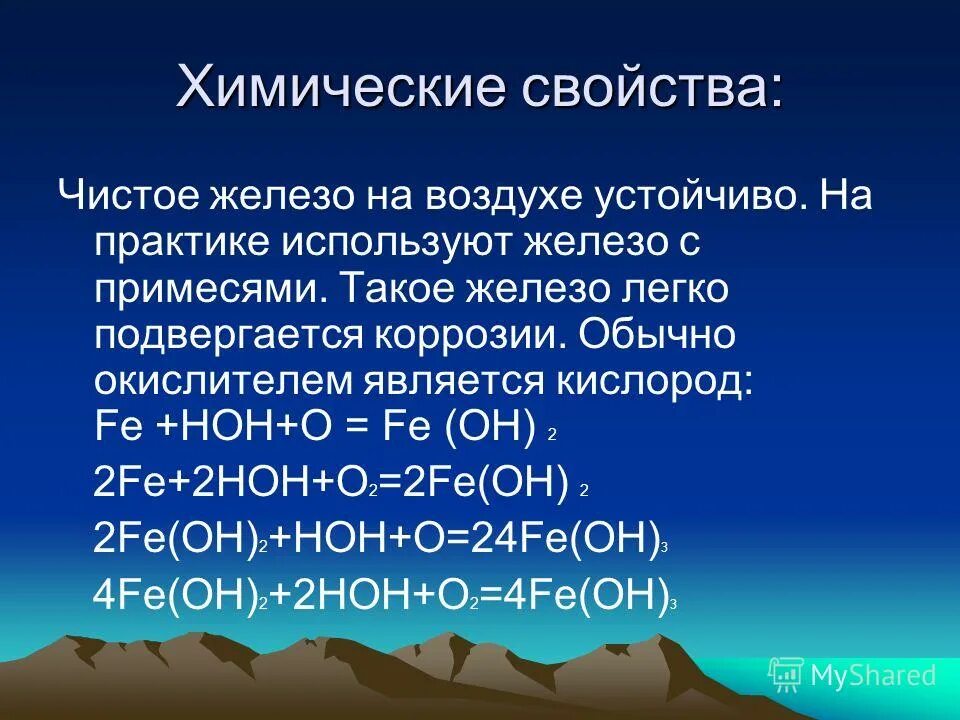 Химические свойства:

Чистое железо на воздухе устойчиво. На практике используют железо с примесями. Такое железо легко подвергается коррозии. Обычно окислителем является кислород:

$Fe + HOH + O = Fe(OH)_2$

$2Fe + 2HOH + O_2 = 2Fe(OH)_2$

$2Fe(OH)_2 + HOH + O = 24Fe(OH)_3$

$4Fe(OH)_2 + 2HOH + O_2 = 4Fe(OH)_3$

MyShared